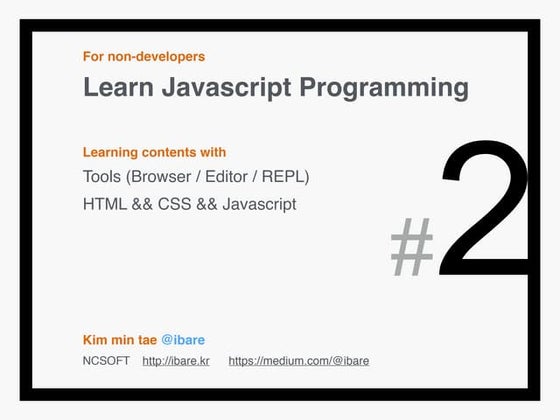 For non-developers

Learn Javascript Programming

Learning contents with

Tools (Browser / Editor / REPL)

HTML && CSS && Javascript

#2

Kim min tae @ibare

NCSOFT http://ibare.kr https://medium.com/@ibare